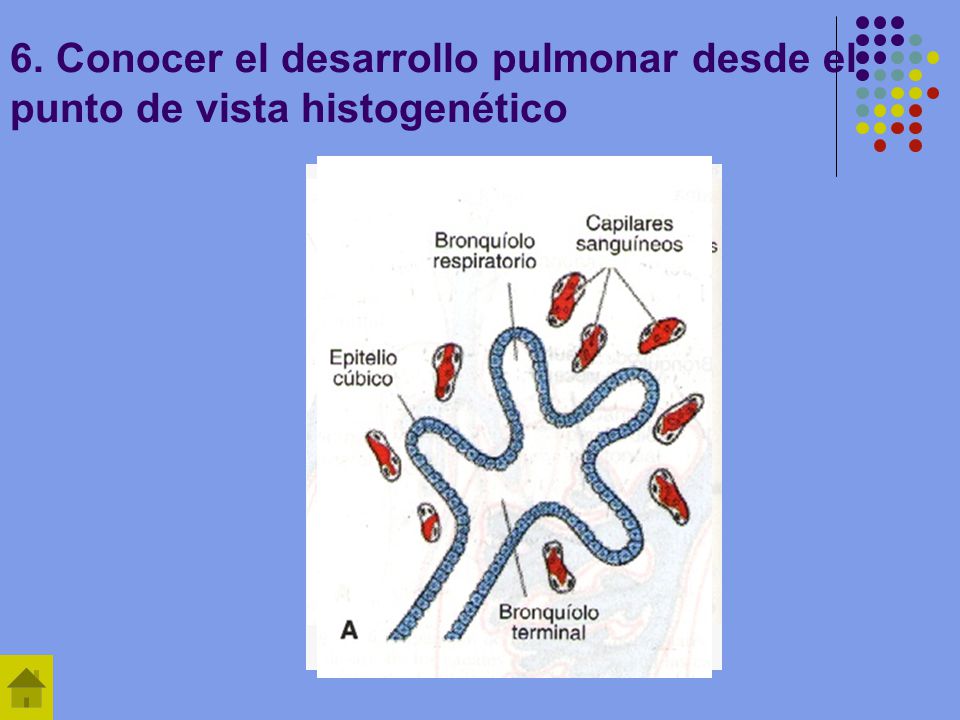 6. Conocer el desarrollo pulmonar desde el punto de vista histogenético

Bronquíolo respiratorio

Capilares sanguíneos

Epitelio cúbico

Bronquíolo terminal

A